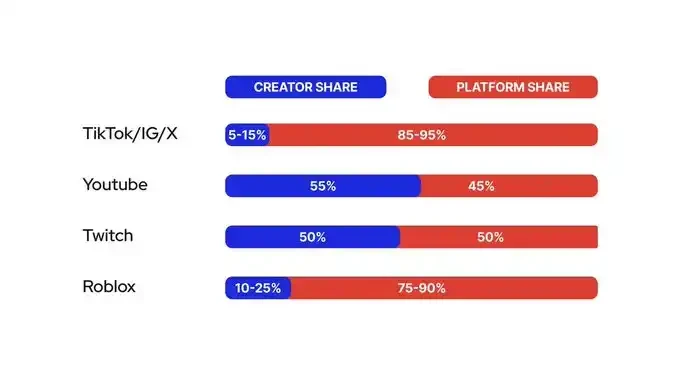 CREATOR SHARE
PLATFORM SHARE

TikTok/IG/X 5-15% 85-95%

Youtube 55% 45%

Twitch 50% 50%

Roblox 10-25% 75-90%